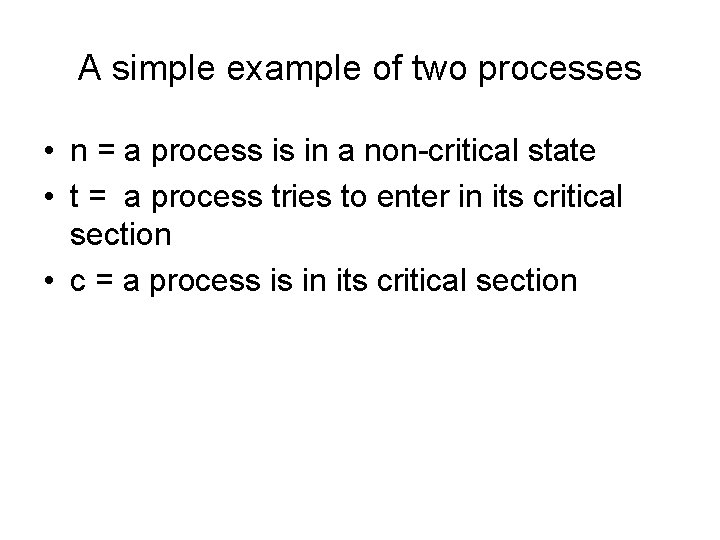 A simple example of two processes

• n = a process is in a non-critical state
• t = a process tries to enter in its critical section
• c = a process is in its critical section